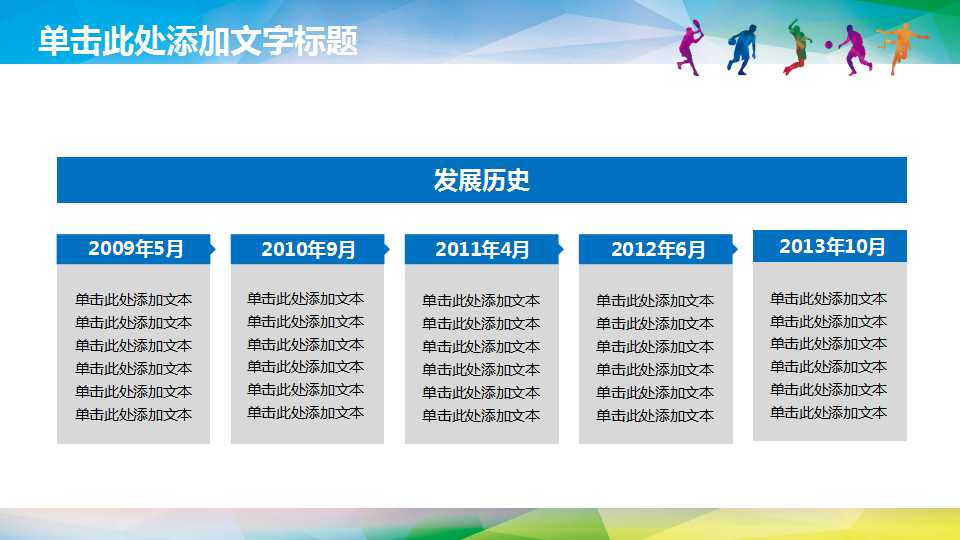 单击此处添加文字标题

发展历史

2009年5月

单击此处添加文本
单击此处添加文本
单击此处添加文本
单击此处添加文本
单击此处添加文本
单击此处添加文本

2010年9月

单击此处添加文本
单击此处添加文本
单击此处添加文本
单击此处添加文本
单击此处添加文本
单击此处添加文本

2011年4月

单击此处添加文本
单击此处添加文本
单击此处添加文本
单击此处添加文本
单击此处添加文本
单击此处添加文本

2012年6月

单击此处添加文本
单击此处添加文本
单击此处添加文本
单击此处添加文本
单击此处添加文本
单击此处添加文本

2013年10月

单击此处添加文本
单击此处添加文本
单击此处添加文本
单击此处添加文本
单击此处添加文本
单击此处添加文本